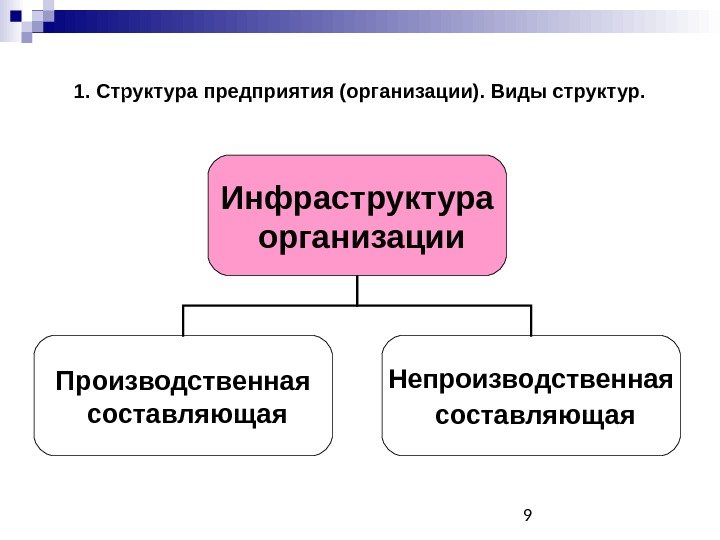 1. Структура предприятия (организации). Виды структур.

Инфраструктура организации

Производственная составляющая

Непроизводственная составляющая

9